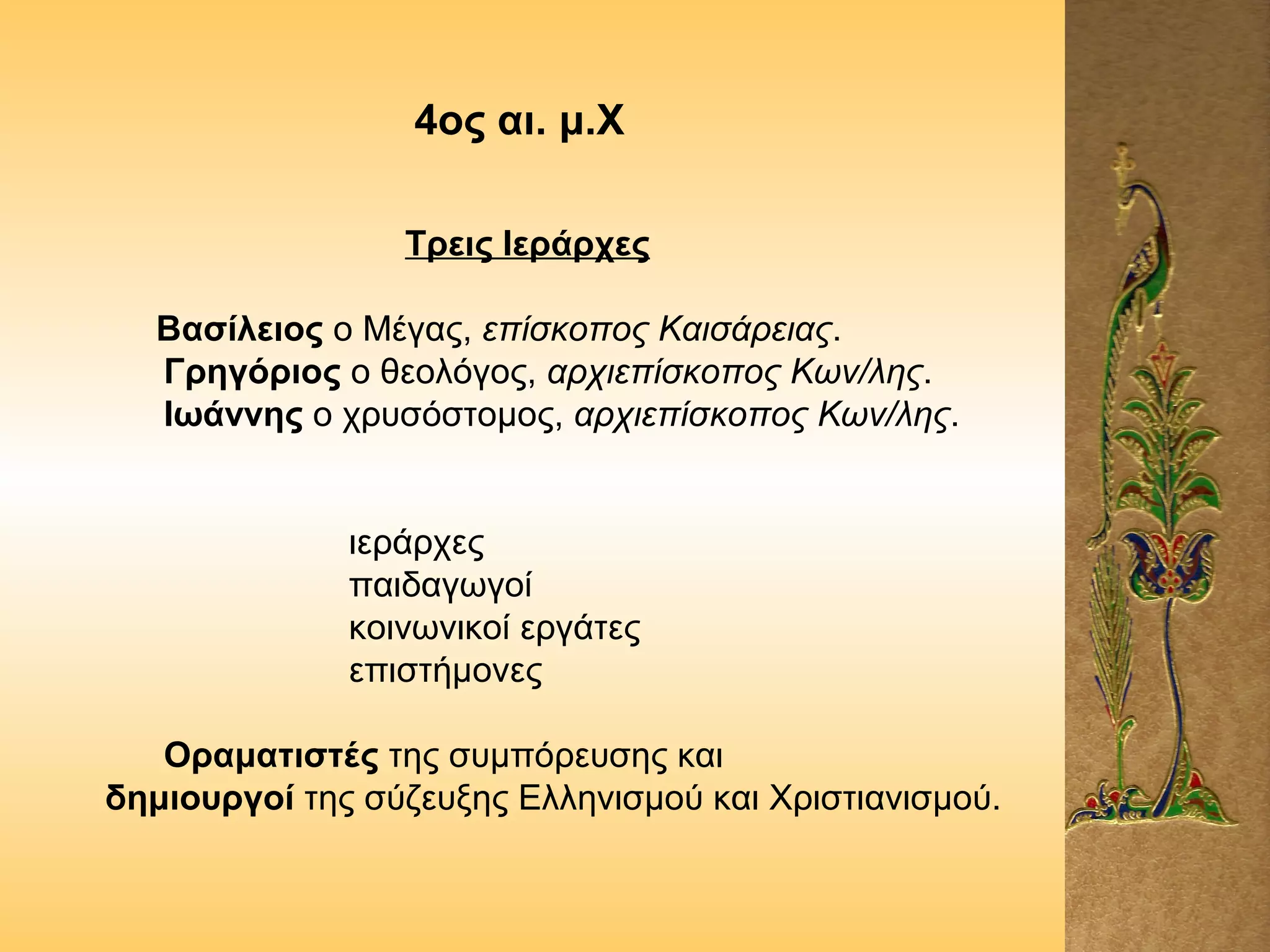 4ος αι. μ.Χ

Τρεις Ιεράρχες

Βασίλειος ο Μέγας, επίσκοπος Καισάρειας.
Γρηγόριος ο θεολόγος, αρχιεπίσκοπος Κων/λης.
Ιωάννης ο χρυσόστομος, αρχιεπίσκοπος Κων/λης.

ιεράρχες
παιδαγωγοί
κοινωνικοί εργάτες
επιστήμονες

Οραματιστές της συμπόρευσης και δημιουργοί της σύζευξης Ελληνισμού και Χριστιανισμού.